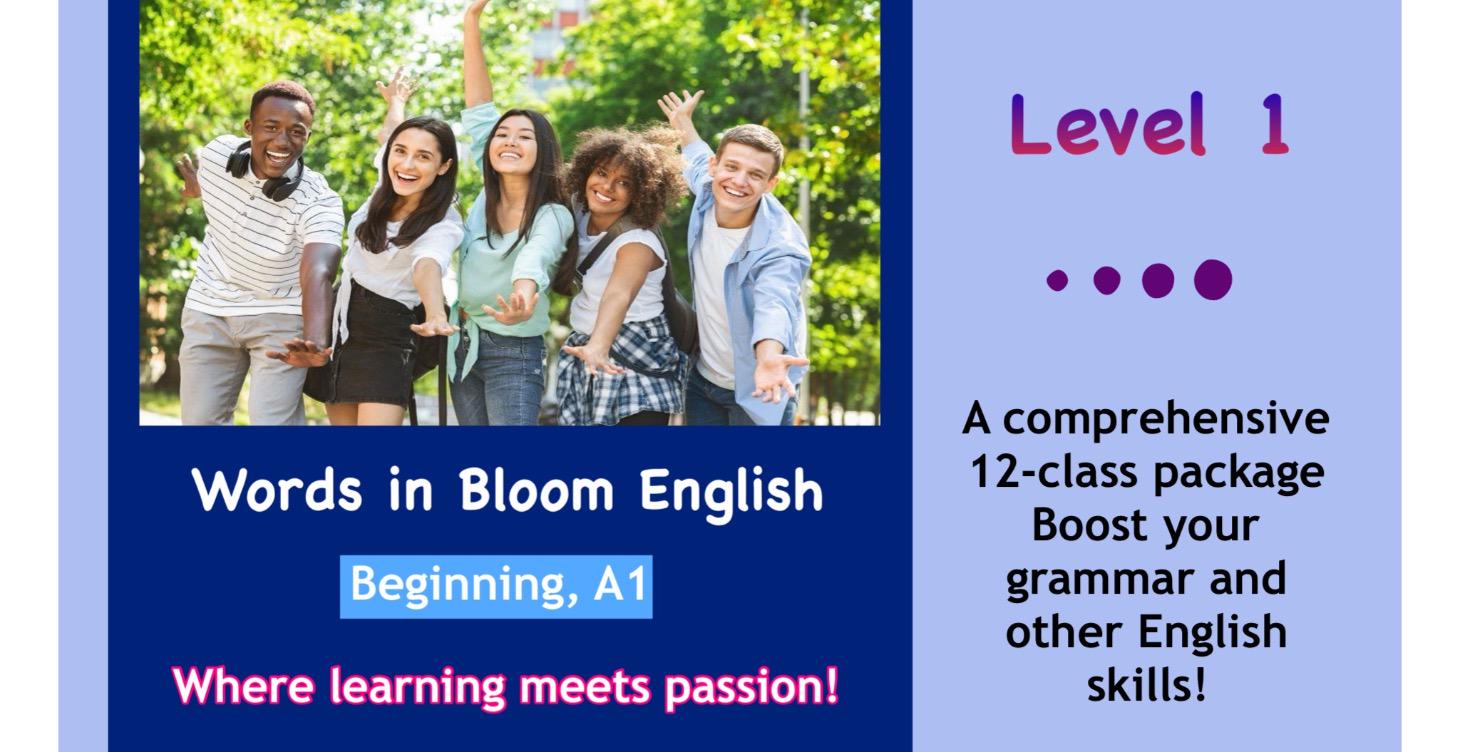 Words in Bloom English

Beginning, A1

Where learning meets passion!

Level 1

A comprehensive 12-class package Boost your grammar and other English skills!